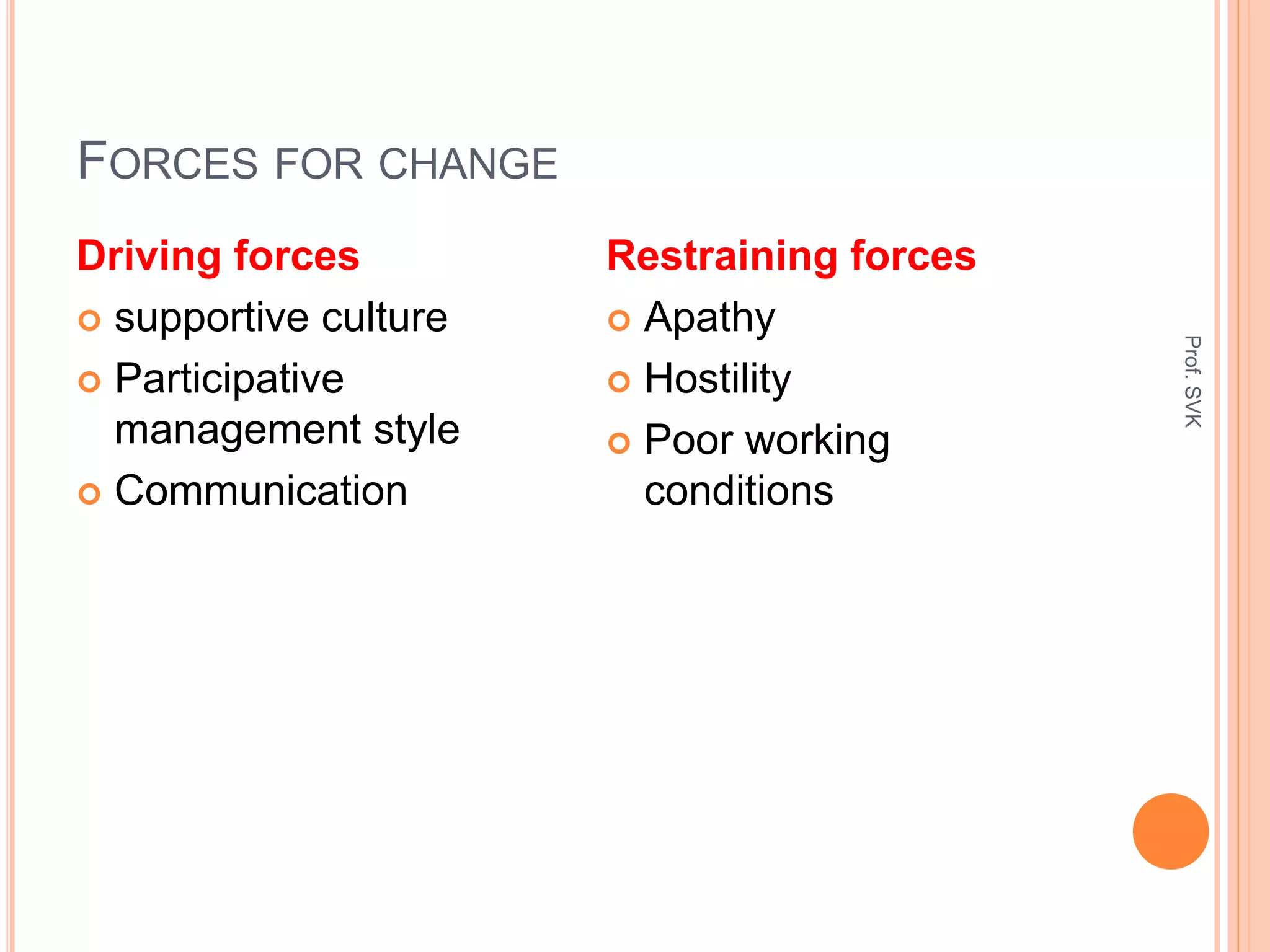 FORCES FOR CHANGE

Driving forces
supportive culture
Participative management style
Communication

Restraining forces
Apathy
Hostility
Poor working conditions

Prof. SVK